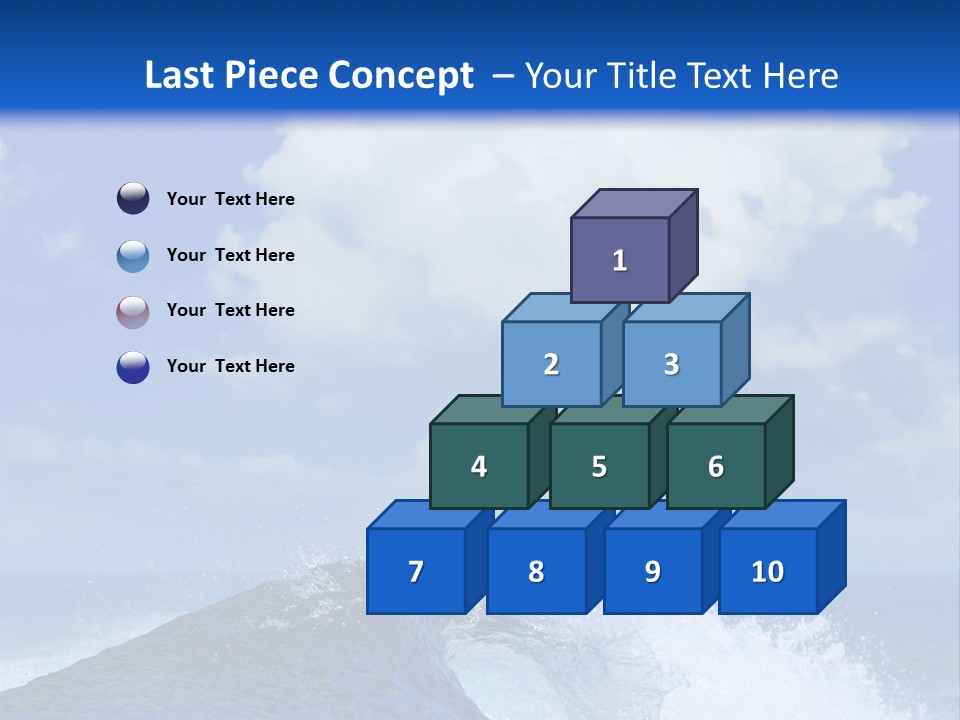 Last Piece Concept – Your Title Text Here

Your Text Here

Your Text Here

Your Text Here

Your Text Here

1

2 3

4 5 6

7 8 9 10